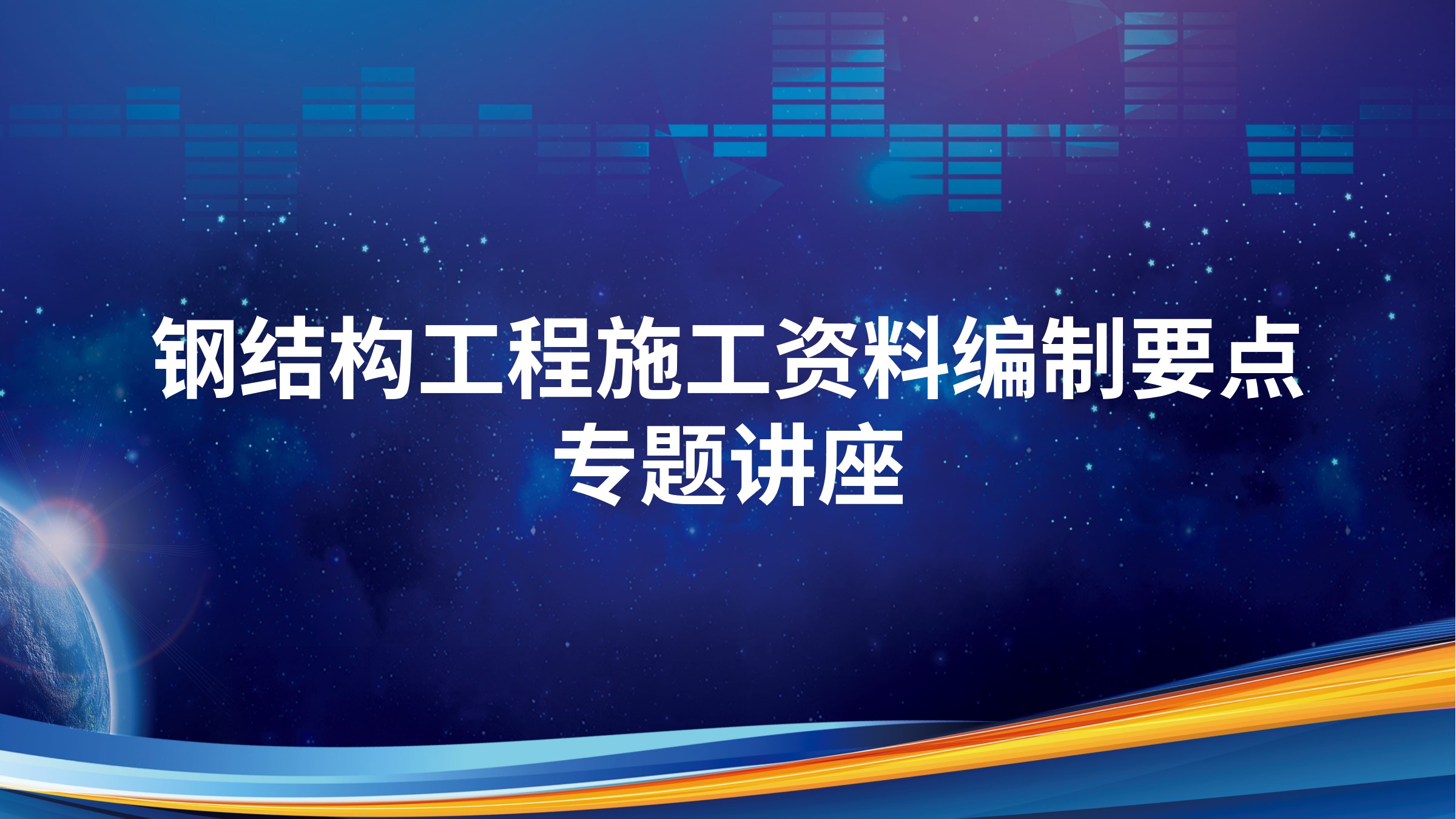 钢结构工程施工资料编制要点
专题讲座